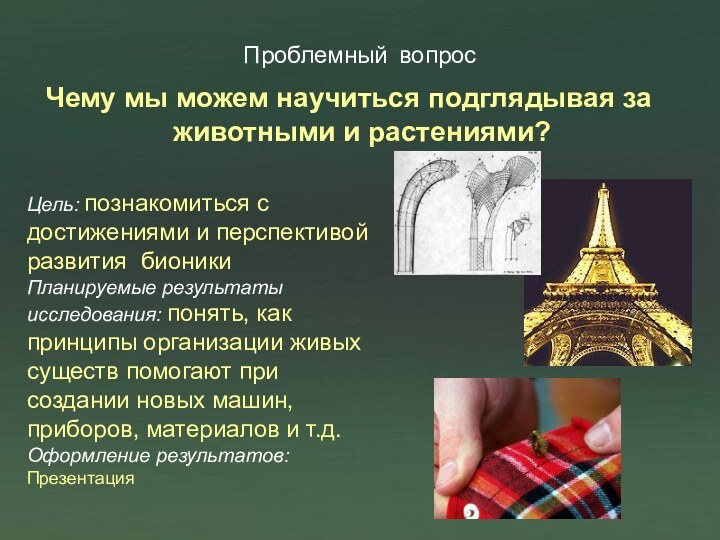 Проблемный вопрос

Чему мы можем научиться подглядывая за животными и растениями?

Цель: познакомиться с достижениями и перспективой развития бионики

Планируемые результаты исследования: понять, как принципы организации живых существ помогают при создании новых машин, приборов, материалов и т.д.

Оформление результатов: Презентация